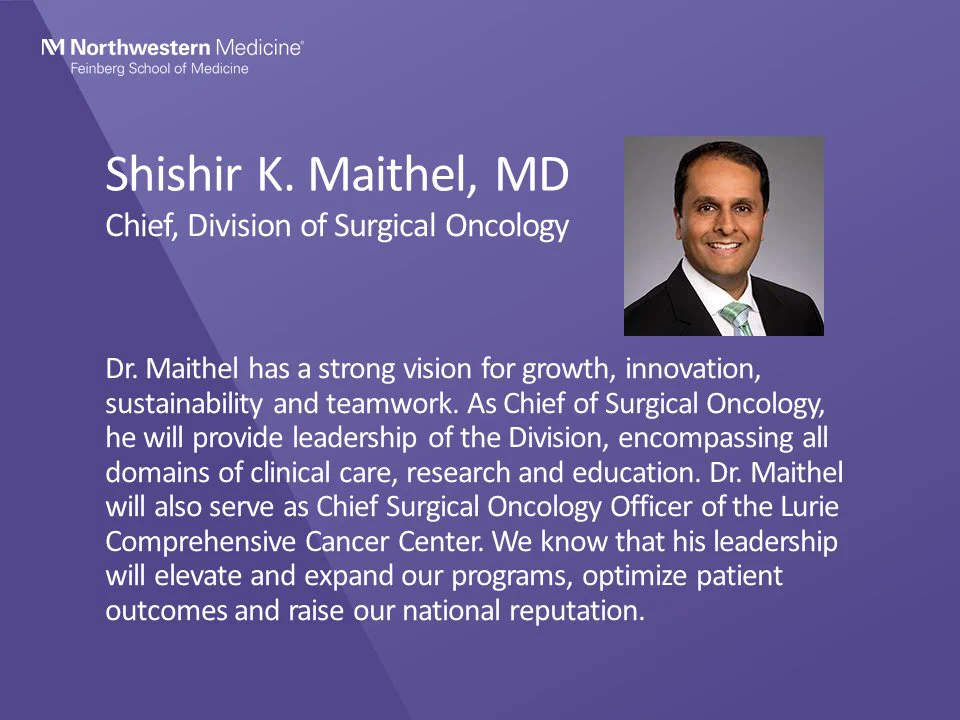 Northwestern Medicine®
Feinberg School of Medicine

Shishir K. Maithel, MD
Chief, Division of Surgical Oncology

Dr. Maithel has a strong vision for growth, innovation, sustainability and teamwork. As Chief of Surgical Oncology, he will provide leadership of the Division, encompassing all domains of clinical care, research and education. Dr. Maithel will also serve as Chief Surgical Oncology Officer of the Lurie Comprehensive Cancer Center. We know that his leadership will elevate and expand our programs, optimize patient outcomes and raise our national reputation.